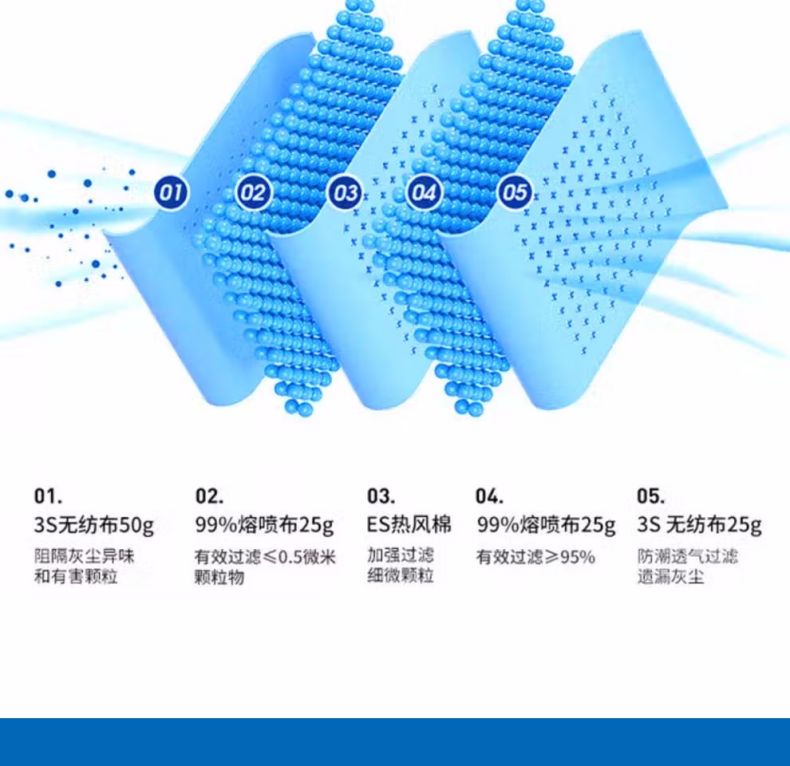 01 02 03 04 05

01.
3S无纺布50g
阻隔灰尘异味和有害颗粒

02.
99%熔喷布25g
有效过滤≤0.5微米颗粒物

03.
ES热风棉
加强过滤细微颗粒

04.
99%熔喷布25g
有效过滤≥95%

05.
3S 无纺布25g
防潮透气过滤遗漏灰尘